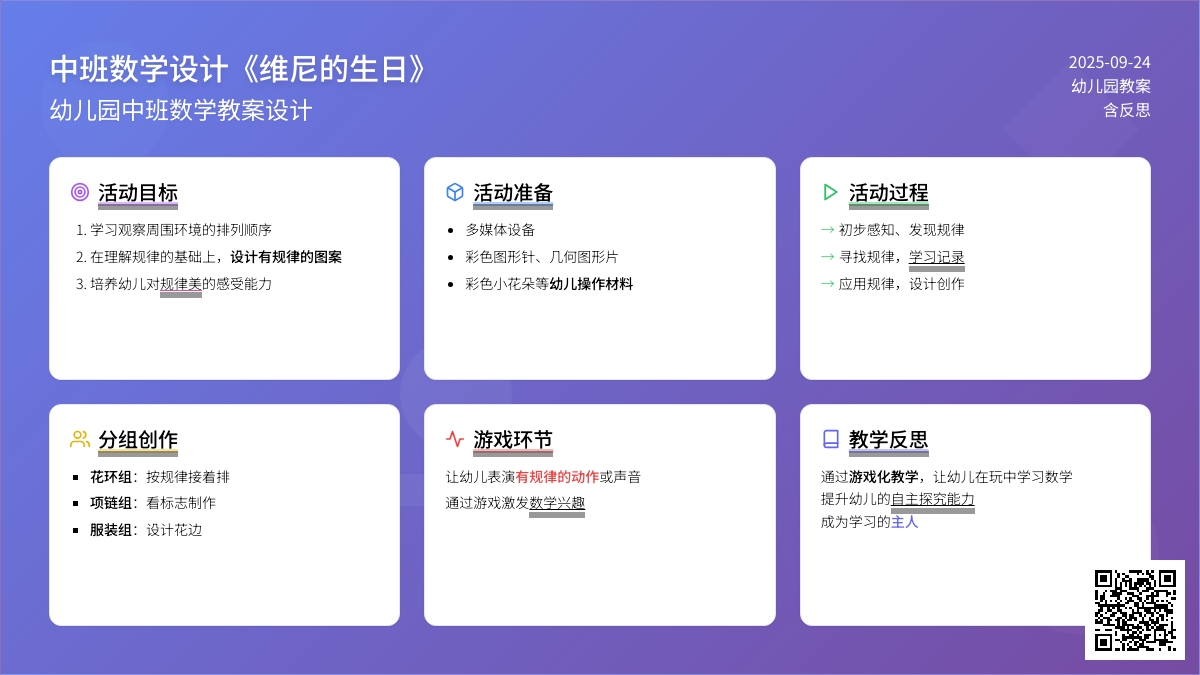 中班数学设计《维尼的生日》
幼儿园中班数学教案设计

2025-09-24
幼儿园教案
含反思

活动目标

1. 学习观察周围环境的排列顺序
2. 在理解规律的基础上，设计有规律的图案
3. 培养幼儿对规律美的感受能力

活动准备

- 多媒体设备
- 彩色图形针、几何图形片
- 彩色小花朵等幼儿操作材料

活动过程

→ 初步感知、发现规律
→ 寻找规律，学习记录
→ 应用规律，设计创作

分组创作

- 花环组：按规律接着排
- 项链组：看标志制作
- 服装组：设计花边

游戏环节

让幼儿表演有规律的动作或声音
通过游戏激发数学兴趣

教学反思

通过游戏化教学，让幼儿在玩中学习数学
提升幼儿的自主探究能力
成为学习的主人